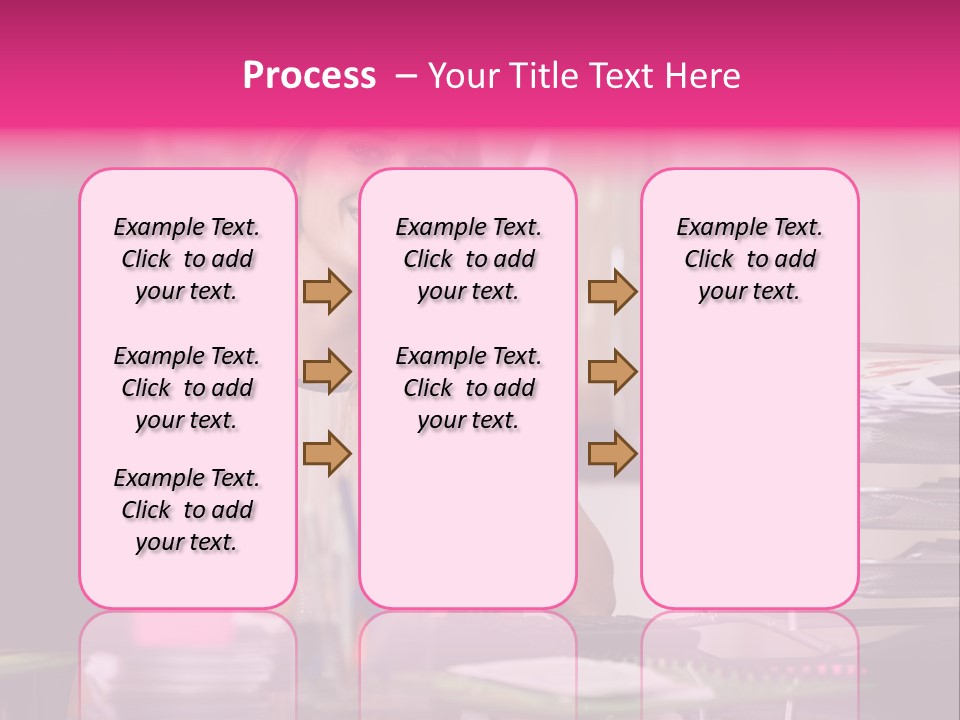 Process – Your Title Text Here

Example Text. Click to add your text.

Example Text. Click to add your text.

Example Text. Click to add your text.

Example Text. Click to add your text.

Example Text. Click to add your text.

Example Text. Click to add your text.